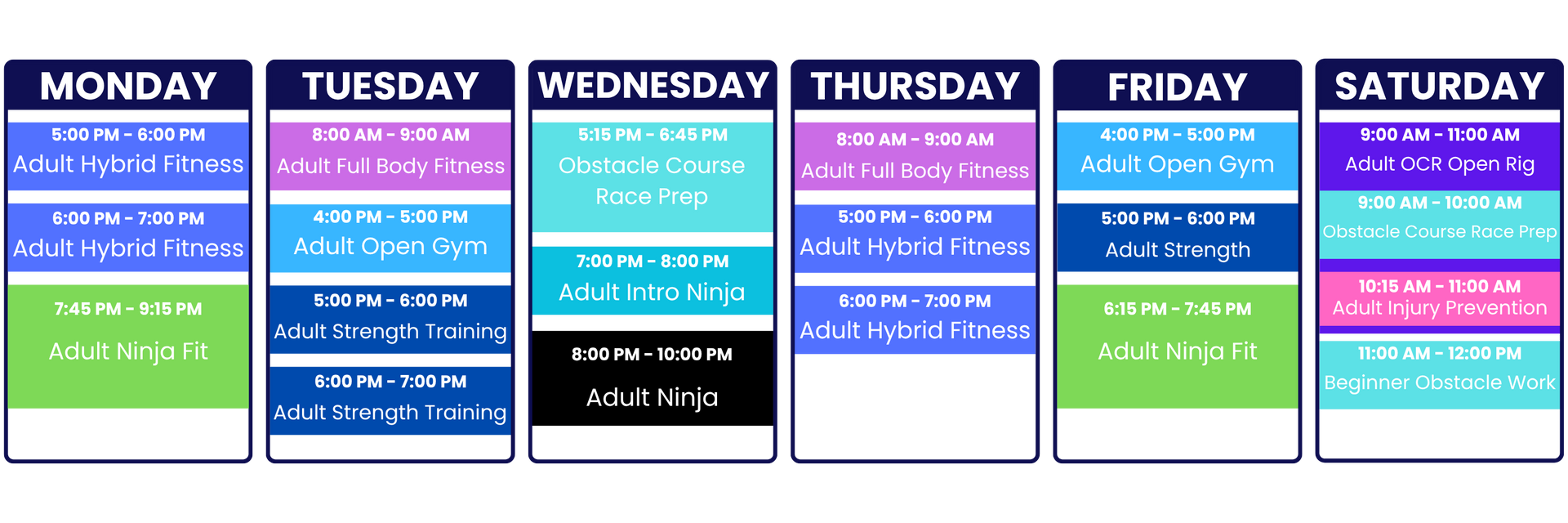 MONDAY

5:00 PM - 6:00 PM
Adult Hybrid Fitness

6:00 PM - 7:00 PM
Adult Hybrid Fitness

7:45 PM - 9:15 PM
Adult Ninja Fit

TUESDAY

8:00 AM - 9:00 AM
Adult Full Body Fitness

4:00 PM - 5:00 PM
Adult Open Gym

5:00 PM - 6:00 PM
Adult Strength Training

6:00 PM - 7:00 PM
Adult Strength Training

WEDNESDAY

5:15 PM - 6:45 PM
Obstacle Course Race Prep

7:00 PM - 8:00 PM
Adult Intro Ninja

8:00 PM - 10:00 PM
Adult Ninja

THURSDAY

8:00 AM - 9:00 AM
Adult Full Body Fitness

5:00 PM - 6:00 PM
Adult Hybrid Fitness

6:00 PM - 7:00 PM
Adult Hybrid Fitness

FRIDAY

4:00 PM - 5:00 PM
Adult Open Gym

5:00 PM - 6:00 PM
Adult Strength

6:15 PM - 7:45 PM
Adult Ninja Fit

SATURDAY

9:00 AM - 11:00 AM
Adult OCR Open Rig

9:00 AM - 10:00 AM
Obstacle Course Race Prep

10:15 AM - 11:00 AM
Adult Injury Prevention

11:00 AM - 12:00 PM
Beginner Obstacle Work